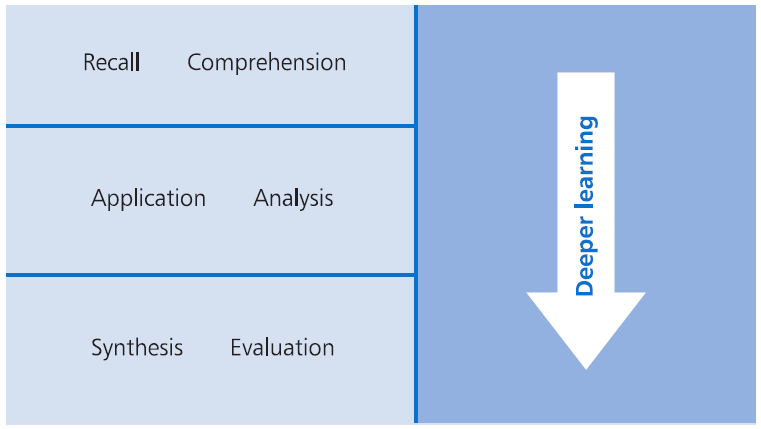 Recall Comprehension

Application Analysis

Synthesis Evaluation

Deeper learning